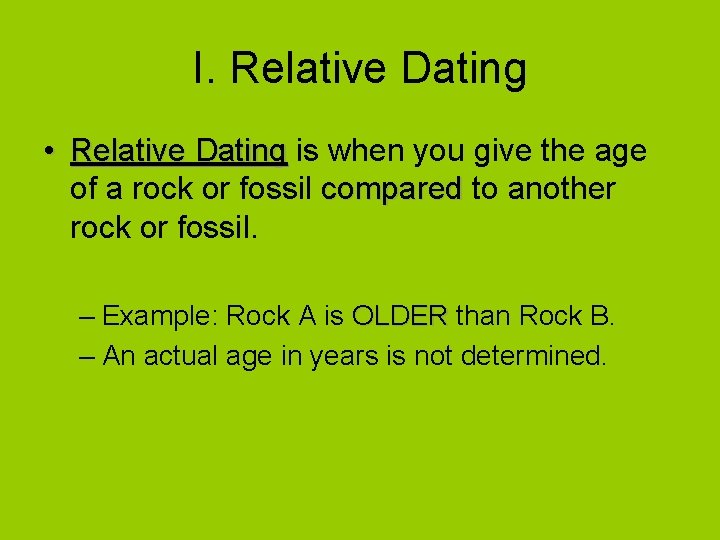 I. Relative Dating

• Relative Dating is when you give the age of a rock or fossil compared to another rock or fossil.

– Example: Rock A is OLDER than Rock B.
– An actual age in years is not determined.